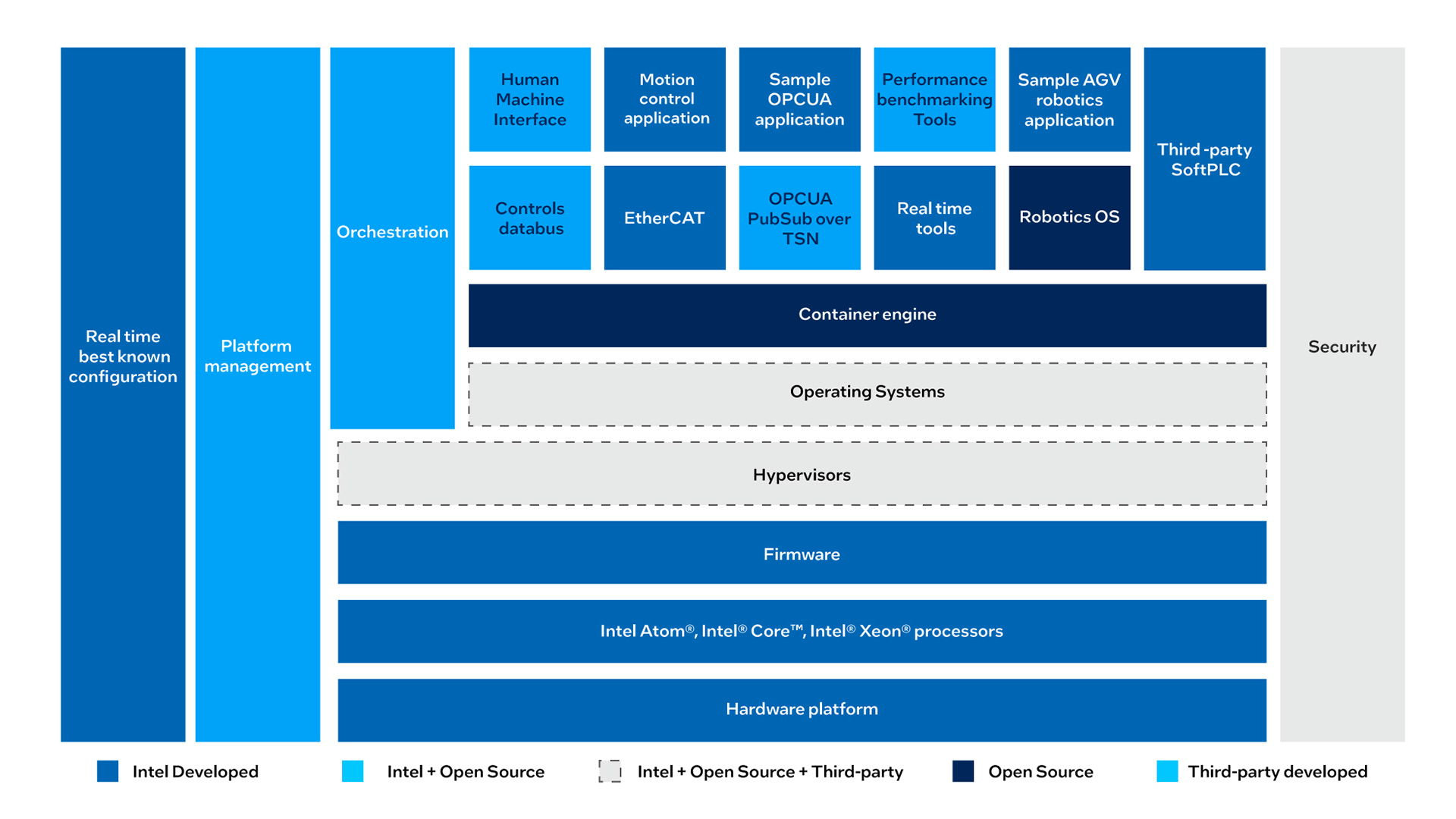 Real time best known configuration

Platform management

Orchestration

Human Machine Interface

Motion control application

Sample OPCUA application

Performance benchmarking Tools

Sample AGV robotics application

Third -party SoftPLC

Controls databus

EtherCAT

OPCUA PubSub over TSN

Real time tools

Robotics OS

Container engine

Operating Systems

Hypervisors

Firmware

Intel Atom®, Intel® Core™, Intel® Xeon® processors

Hardware platform

Security

Intel Developed

Intel + Open Source

Intel + Open Source + Third-party

Open Source

Third-party developed